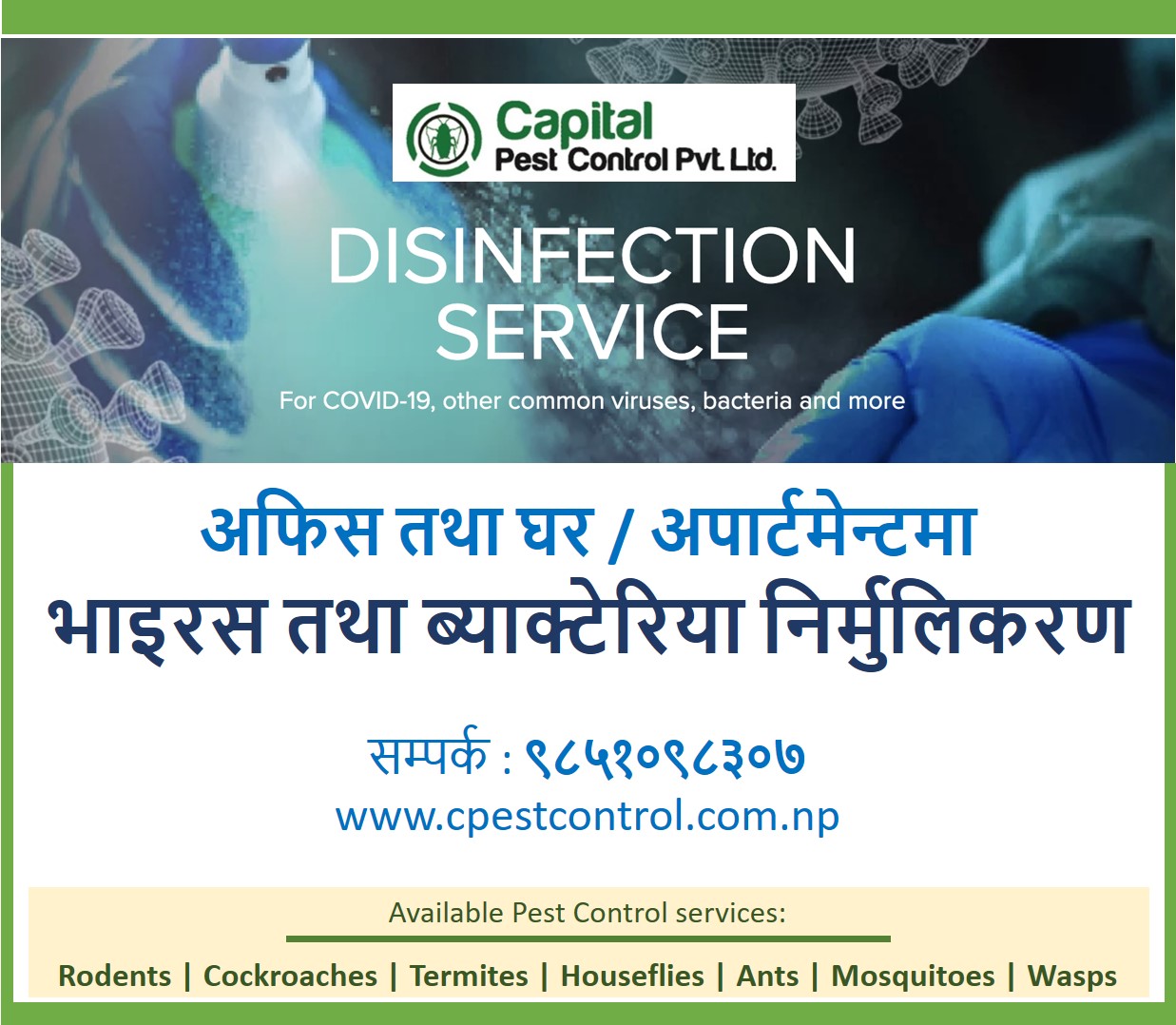 Capital
Pest Control Pvt. Ltd.

DISINFECTION
SERVICE

For COVID-19, other common viruses, bacteria and more

अफिस तथा घर / अपार्टमेन्टमा
भाइरस तथा ब्याक्टेरिया निर्मुलिकरण

सम्पर्क : ९८५१०९८३०७
www.cpestcontrol.com.np

Available Pest Control services:

Rodents | Cockroaches | Termites | Houseflies | Ants | Mosquitoes | Wasps